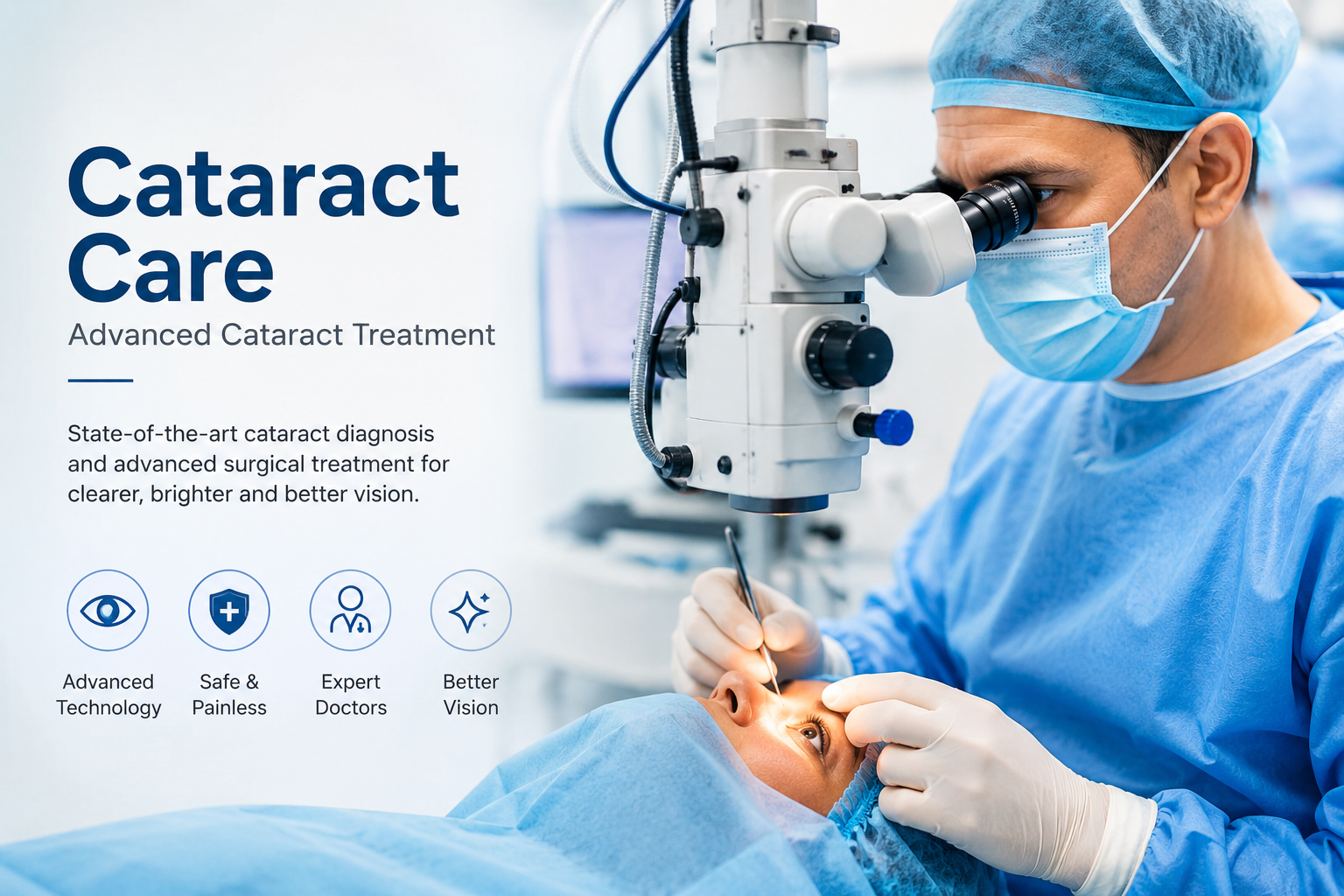 Cataract Care

Advanced Cataract Treatment

State-of-the-art cataract diagnosis and advanced surgical treatment for clearer, brighter and better vision.

Advanced Technology

Safe & Painless

Expert Doctors

Better Vision